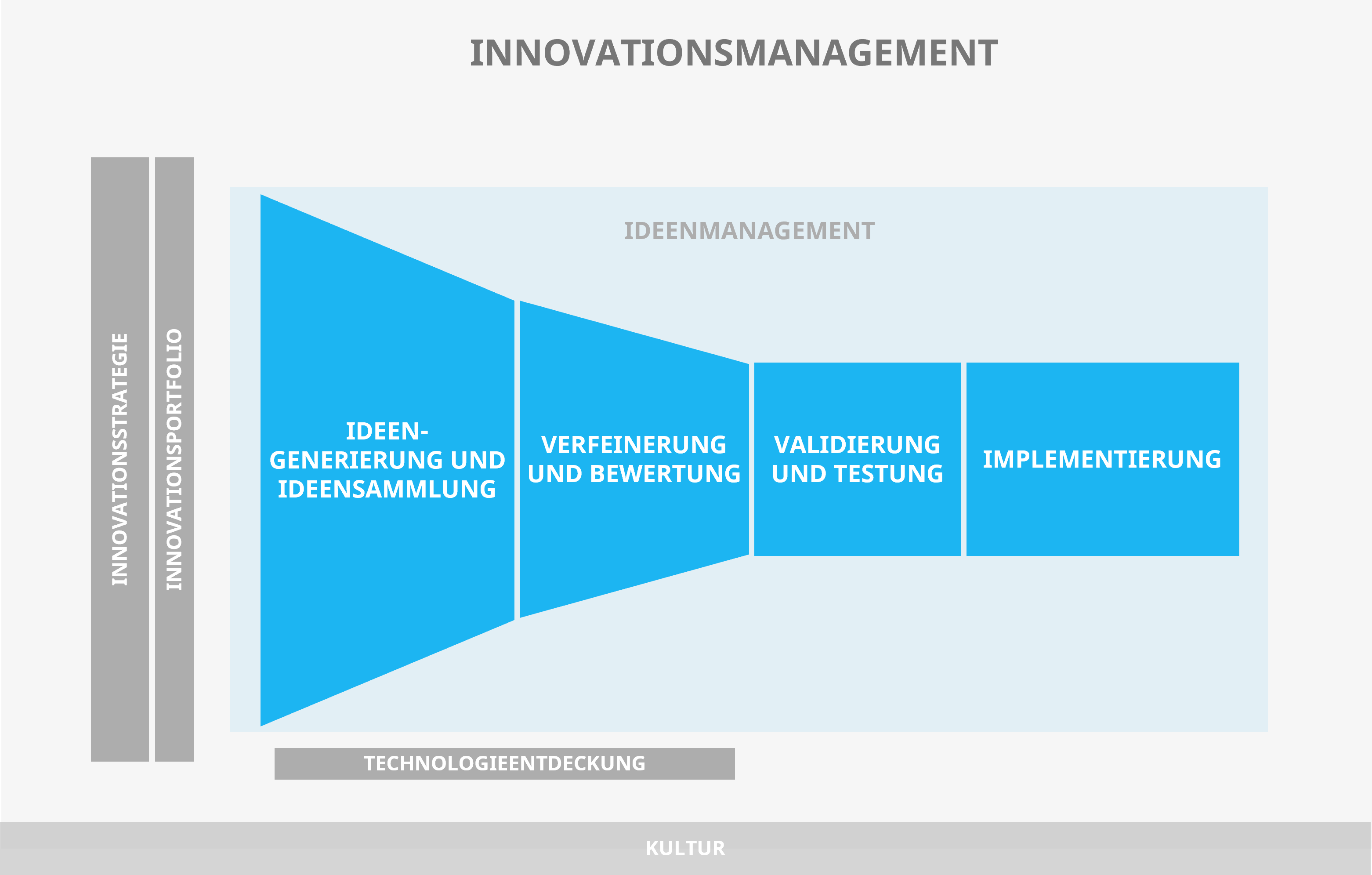 INNOVATIONSMANAGEMENT

INNOVATIONSSTRATEGIE

INNOVATIONSPORTFOLIO

IDEENMANAGEMENT

IDEEN-GENERIERUNG UND IDEENSAMMLUNG

VERFEINERUNG UND BEWERTUNG

VALIDIERUNG UND TESTUNG

IMPLEMENTIERUNG

TECHNOLOGIEENTDECKUNG

KULTUR